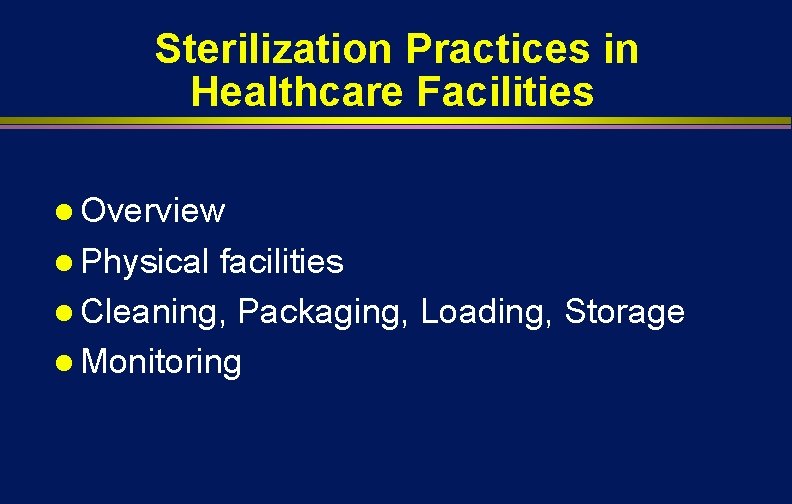 Sterilization Practices in Healthcare Facilities

- Overview
- Physical facilities
- Cleaning, Packaging, Loading, Storage
- Monitoring